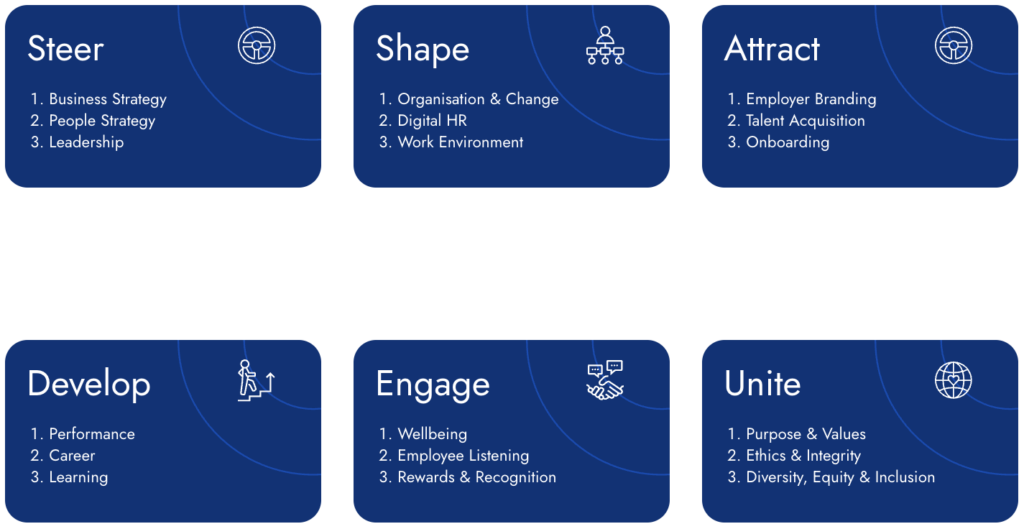 Steer

1. Business Strategy
2. People Strategy
3. Leadership

Shape

1. Organisation & Change
2. Digital HR
3. Work Environment

Attract

1. Employer Branding
2. Talent Acquisition
3. Onboarding

Develop

1. Performance
2. Career
3. Learning

Engage

1. Wellbeing
2. Employee Listening
3. Rewards & Recognition

Unite

1. Purpose & Values
2. Ethics & Integrity
3. Diversity, Equity & Inclusion